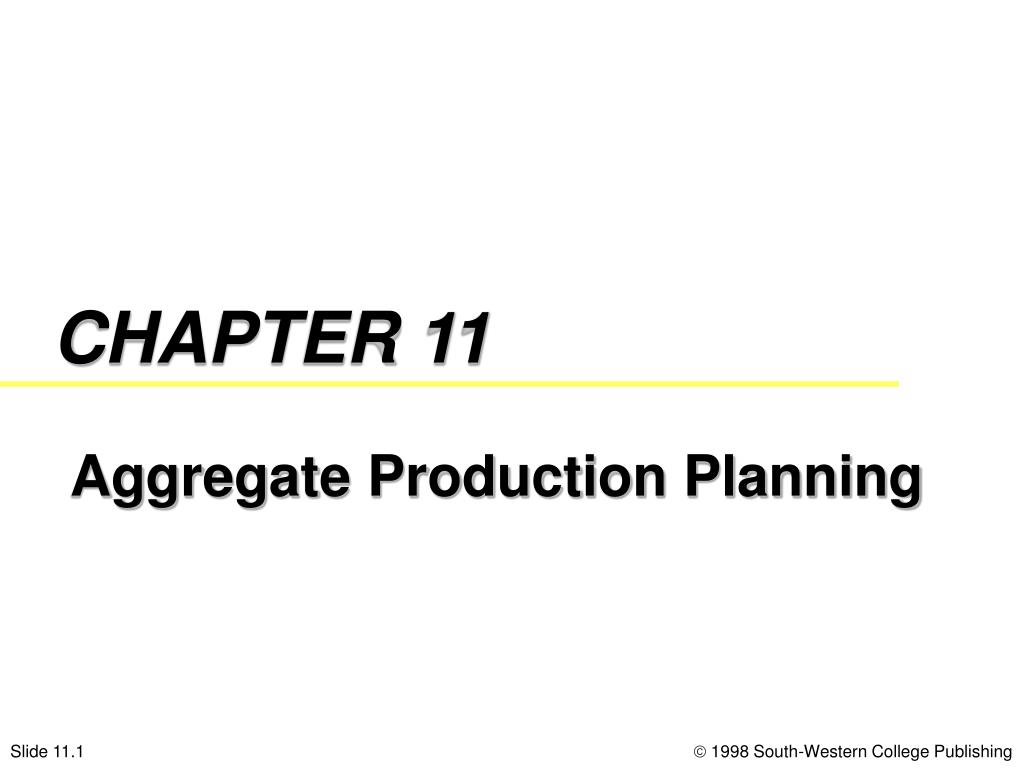 CHAPTER 11

Aggregate Production Planning

Slide 11.1

© 1998 South-Western College Publishing